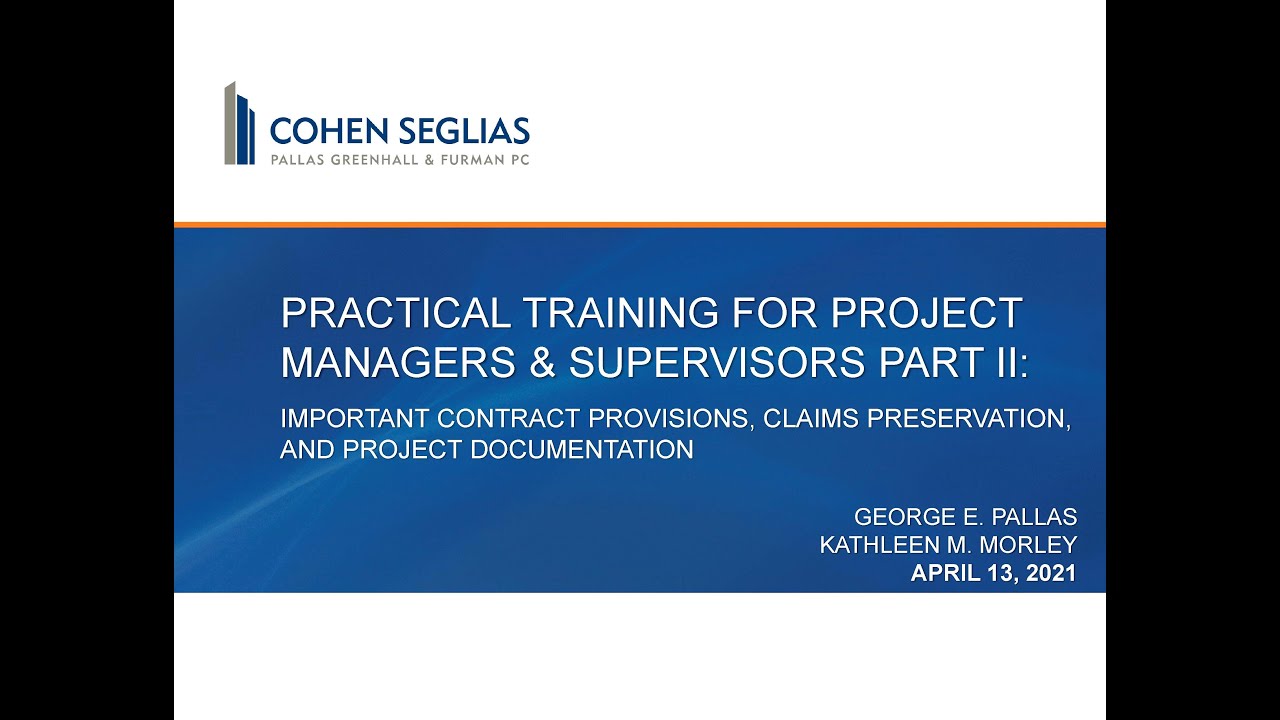 COHEN SEGLIAS
PALLAS GREENHALL & FURMAN PC

PRACTICAL TRAINING FOR PROJECT MANAGERS & SUPERVISORS PART II:

IMPORTANT CONTRACT PROVISIONS, CLAIMS PRESERVATION, AND PROJECT DOCUMENTATION

GEORGE E. PALLAS
KATHLEEN M. MORLEY
APRIL 13, 2021